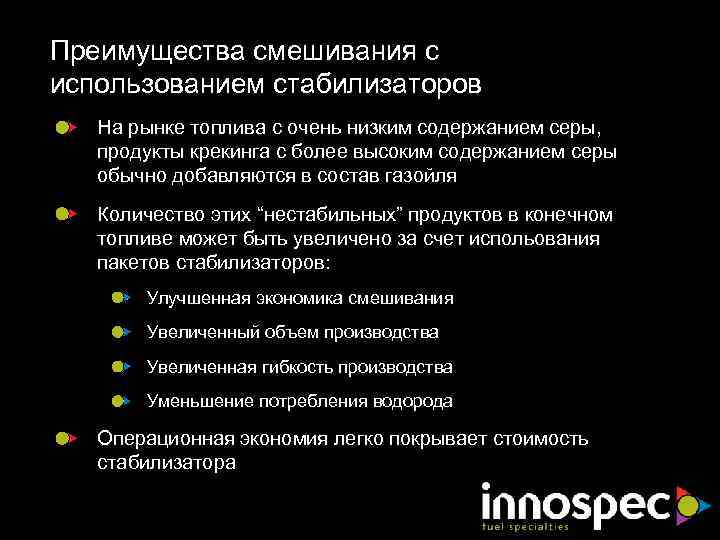 Преимущества смешивания с использованием стабилизаторов

На рынке топлива с очень низким содержанием серы, продукты крекинга с более высоким содержанием серы обычно добавляются в состав газойля

Количество этих “нестабильных” продуктов в конечном топливе может быть увеличено за счет использования пакетов стабилизаторов:

Улучшенная экономика смешивания

Увеличенный объем производства

Увеличенная гибкость производства

Уменьшение потребления водорода

Операционная экономия легко покрывает стоимость стабилизатора

innospec
fuel specialties